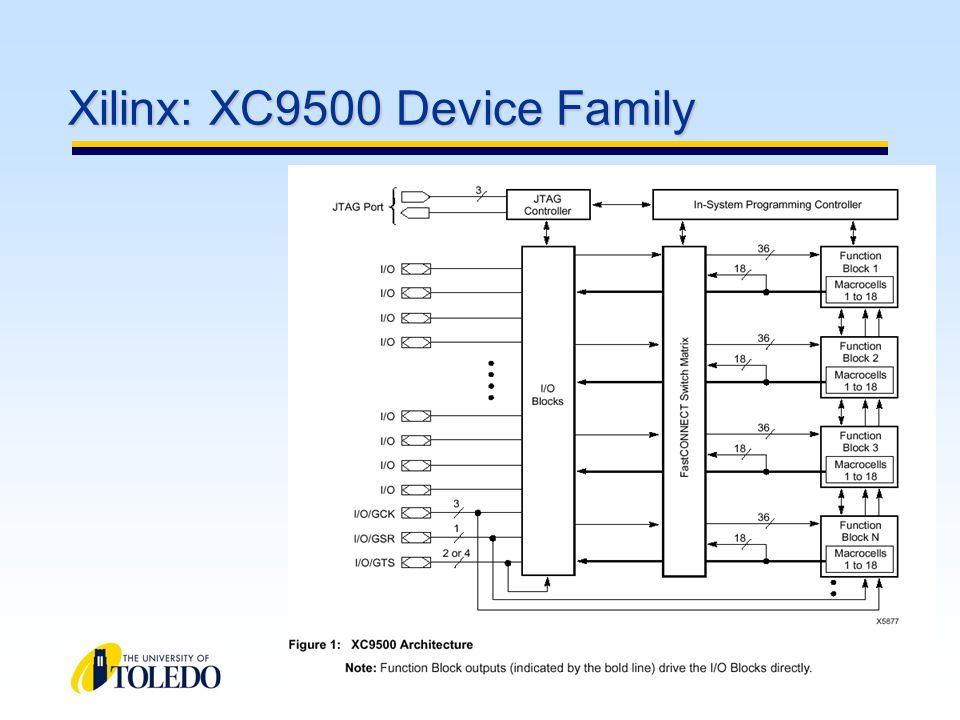 Xilinx: XC9500 Device Family

JTAG Port
3
JTAG Controller
In-System Programming Controller

I/O
I/O
I/O
I/O
I/O
I/O
I/O
I/O
I/O/GCK
I/O/GSR
I/O/GTS
3
1
2 or 4

I/O Blocks

FastCONNECT Switch Matrix

36
18
Function Block 1
Macrocells 1 to 18

36
18
Function Block 2
Macrocells 1 to 18

36
18
Function Block 3
Macrocells 1 to 18

36
18
Function Block N
Macrocells 1 to 18

X5877

Figure 1: XC9500 Architecture
Note: Function Block outputs (indicated by the bold line) drive the I/O Blocks directly.

THE UNIVERSITY OF TOLEDO